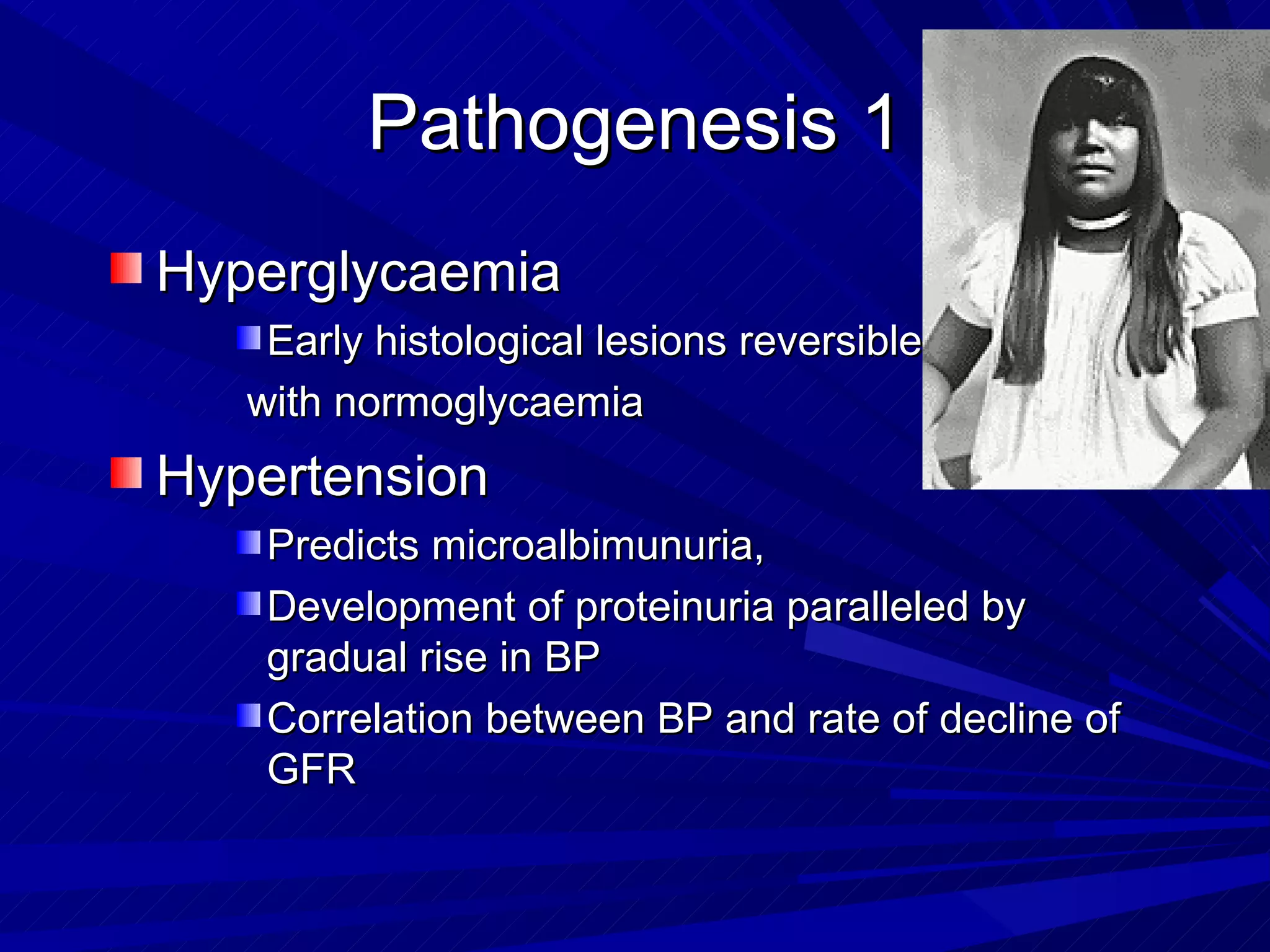 Pathogenesis 1

Hyperglycaemia

Early histological lesions reversible with normoglycaemia

Hypertension

Predicts microalbimunuria,

Development of proteinuria paralleled by gradual rise in BP

Correlation between BP and rate of decline of GFR